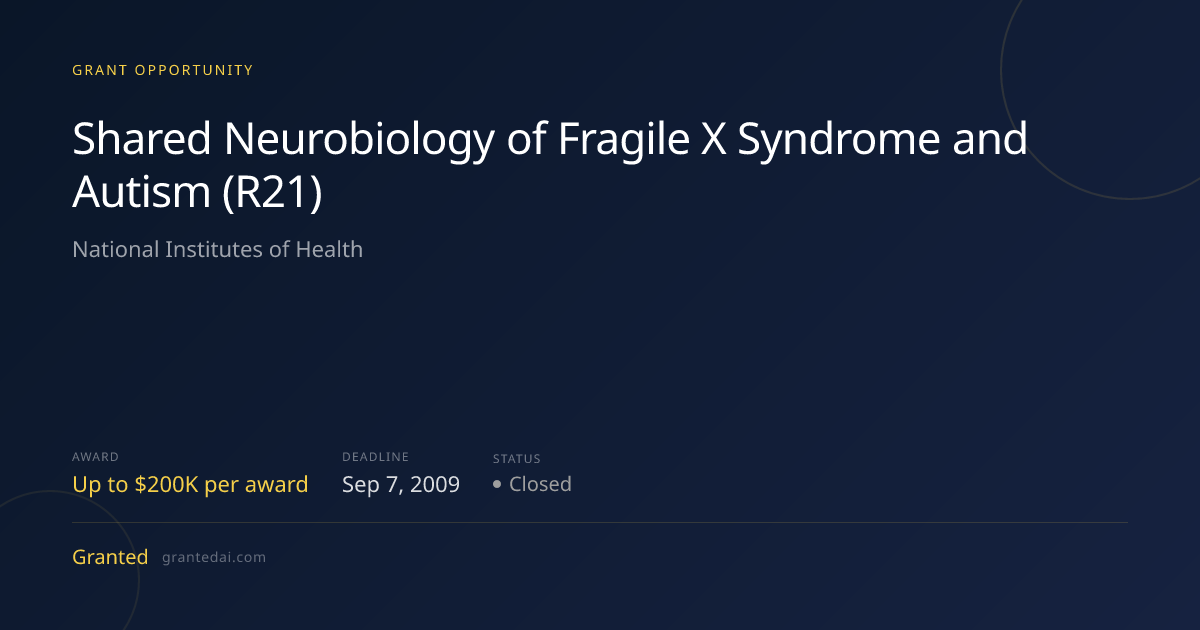 GRANT OPPORTUNITY

Shared Neurobiology of Fragile X Syndrome and Autism (R21)

National Institutes of Health

AWARD
Up to $200K per award

DEADLINE
Sep 7, 2009

STATUS
• Closed

Granted grantedai.com